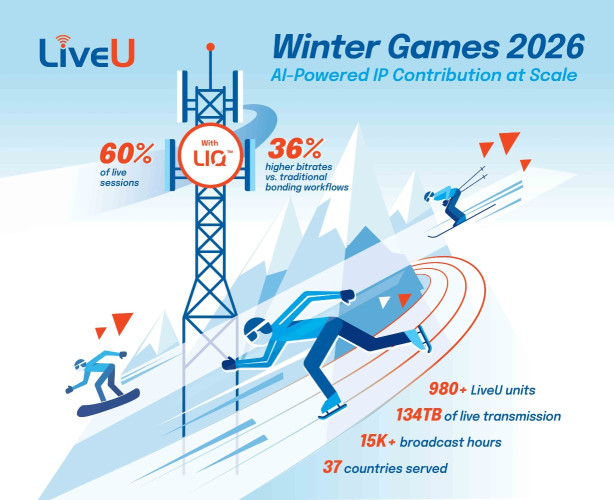 LiveU

Winter Games 2026
AI-Powered IP Contribution at Scale

60%
of live sessions

With
LIQ™

36%
higher bitrates vs. traditional bonding workflows

980+ LiveU units
134TB of live transmission
15K+ broadcast hours
37 countries served